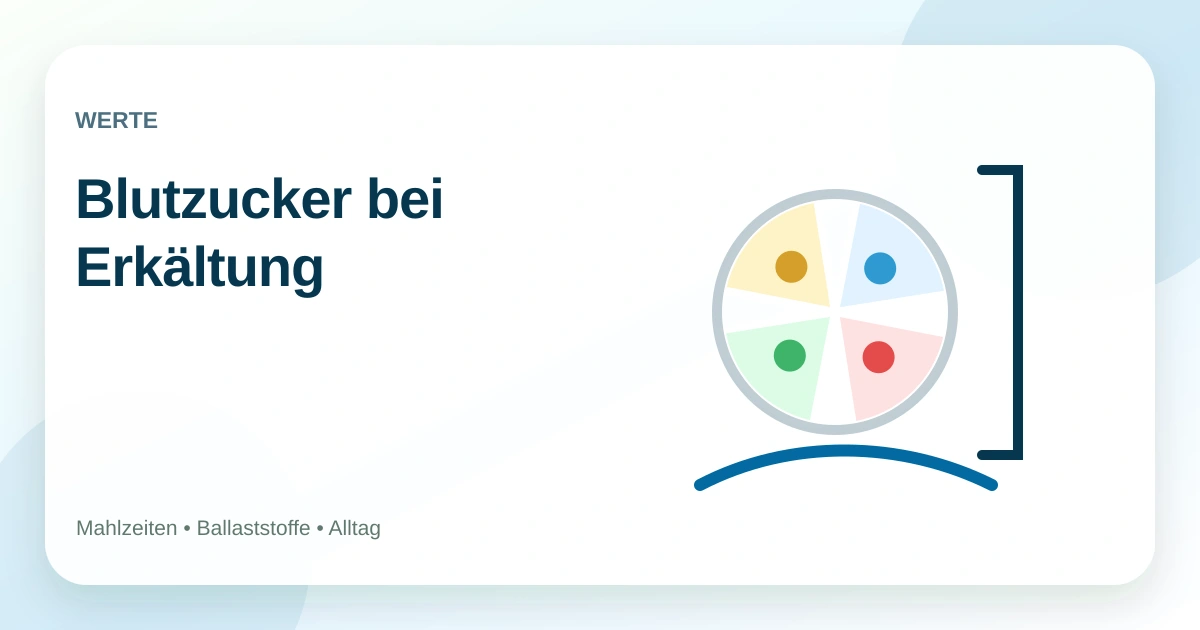 WERTE

Blutzucker bei Erkältung

Mahlzeiten • Ballaststoffe • Alltag